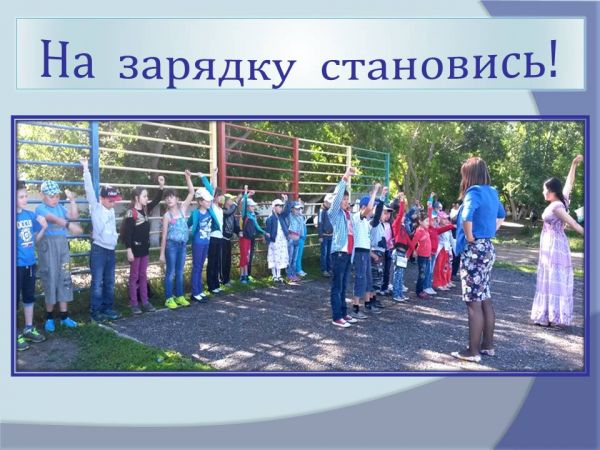 На зарядку становись!